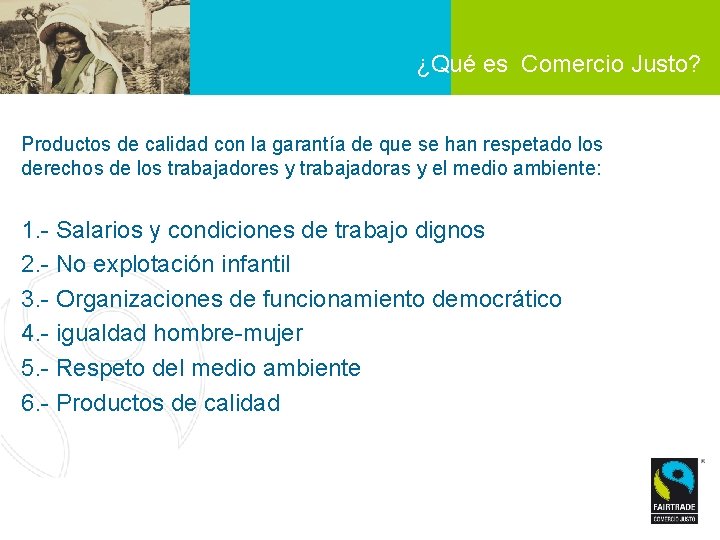 ¿Qué es  Comercio Justo?

Productos de calidad con la garantía de que se han respetado los derechos de los trabajadores y trabajadoras y el medio ambiente:

1.- Salarios y condiciones de trabajo dignos
2.- No explotación infantil
3.- Organizaciones de funcionamiento democrático
4.- igualdad hombre-mujer
5.- Respeto del medio ambiente
6.- Productos de calidad

FAIRTRADE
COMERCIO JUSTO